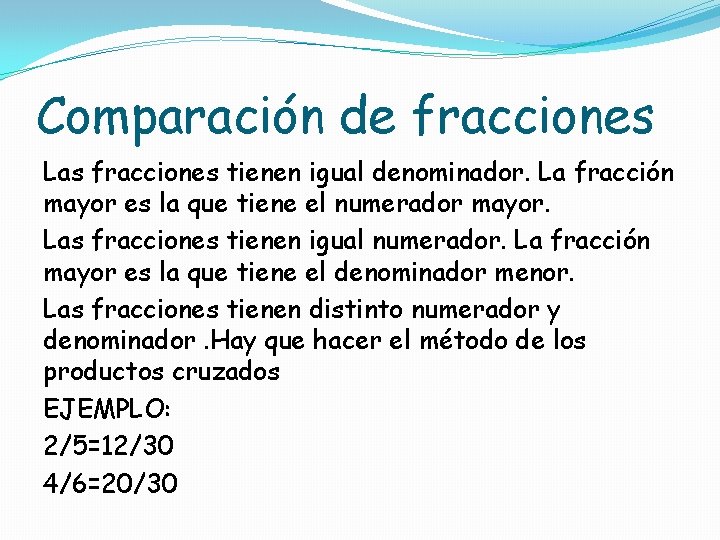 Comparación de fracciones

Las fracciones tienen igual denominador. La fracción mayor es la que tiene el numerador mayor.

Las fracciones tienen igual numerador. La fracción mayor es la que tiene el denominador menor.

Las fracciones tienen distinto numerador y denominador .Hay que hacer el método de los productos cruzados

EJEMPLO:

2/5=12/30

4/6=20/30